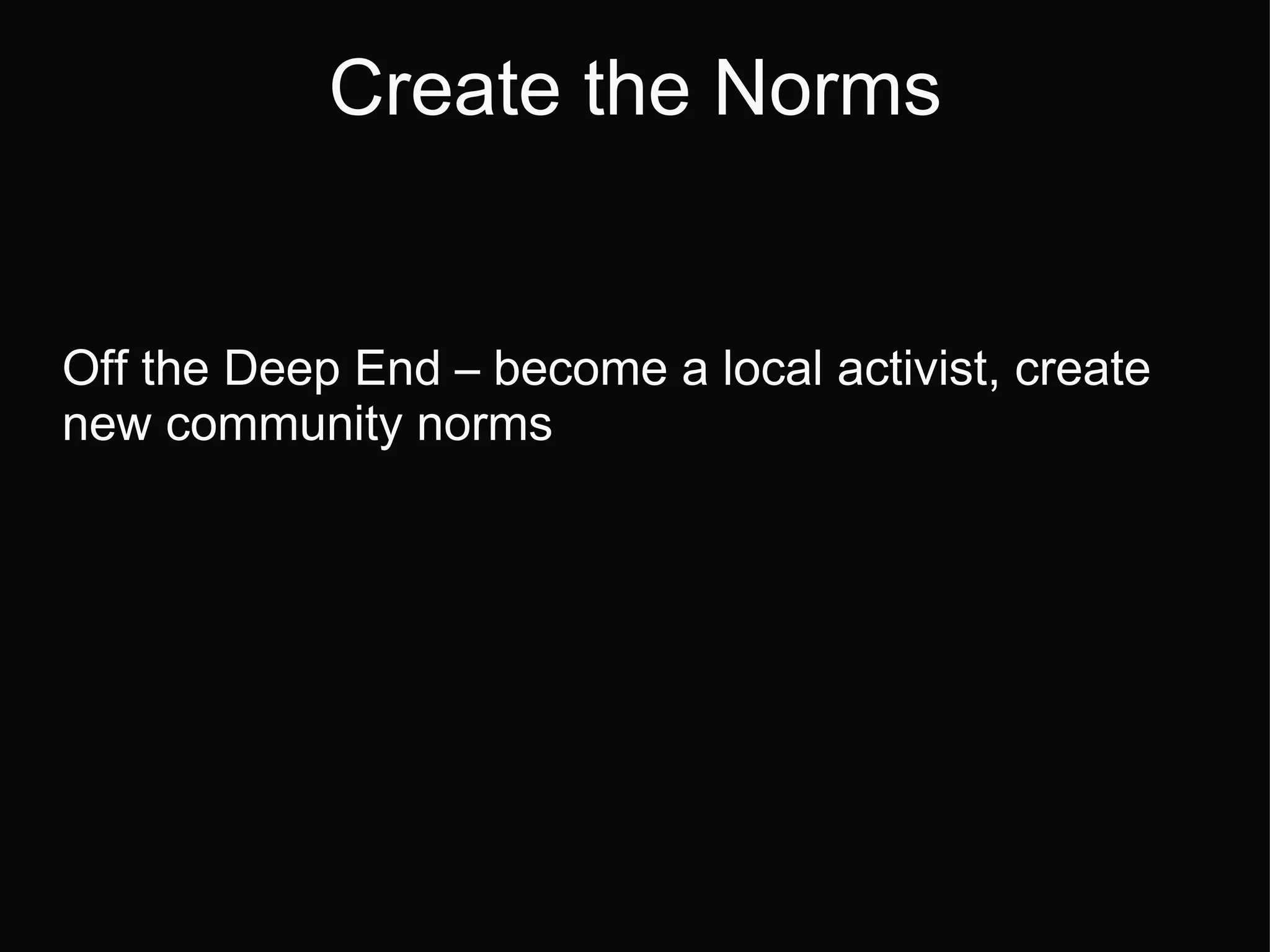 Create the Norms

Off the Deep End – become a local activist, create new community norms